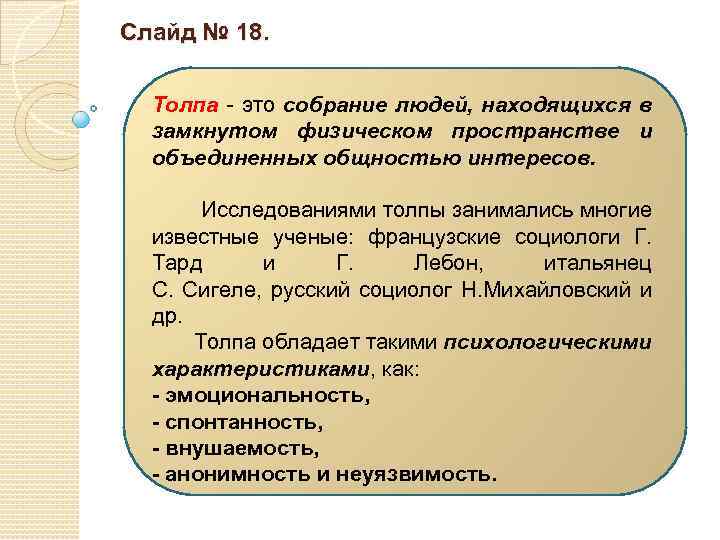 Слайд № 18.

Толпа - это собрание людей, находящихся в замкнутом физическом пространстве и объединенных общностью интересов.

Исследованиями толпы занимались многие известные ученые: французские социологи Г. Тард и Г. Лебон, итальянец С. Сигеле, русский социолог Н.Михайловский и др.

Толпа обладает такими психологическими характеристиками, как:
- эмоциональность,
- спонтанность,
- внушаемость,
- анонимность и неуязвимость.